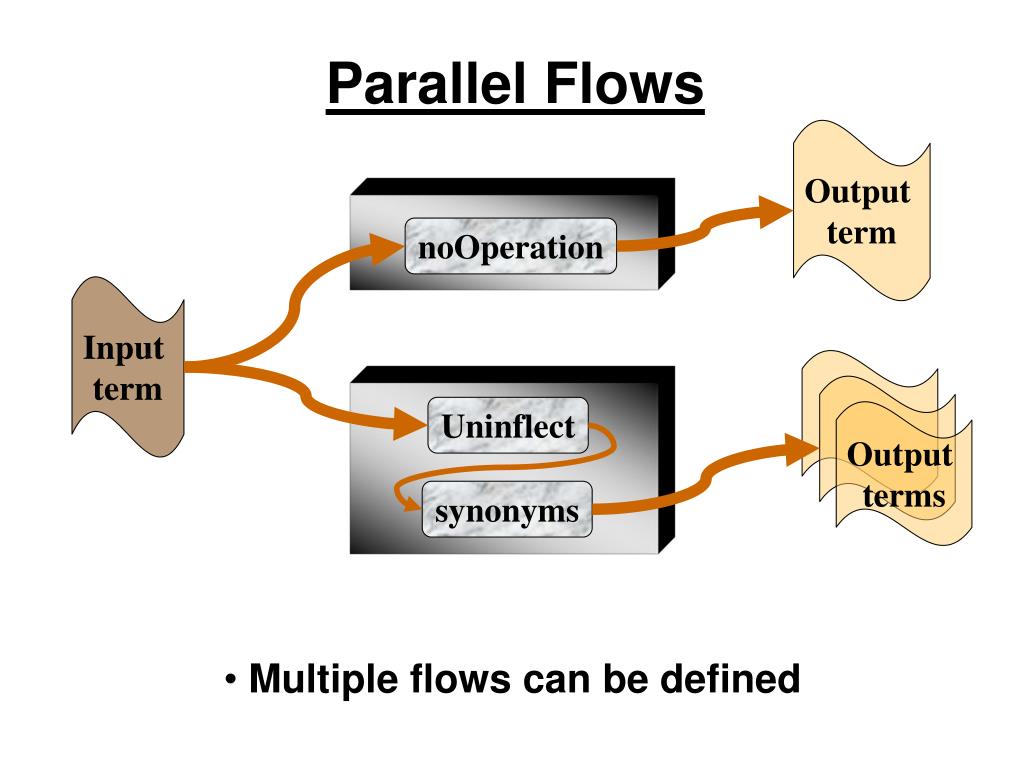 Parallel Flows

Input term

noOperation

Output term

Uninflect

synonyms

Output terms

• Multiple flows can be defined